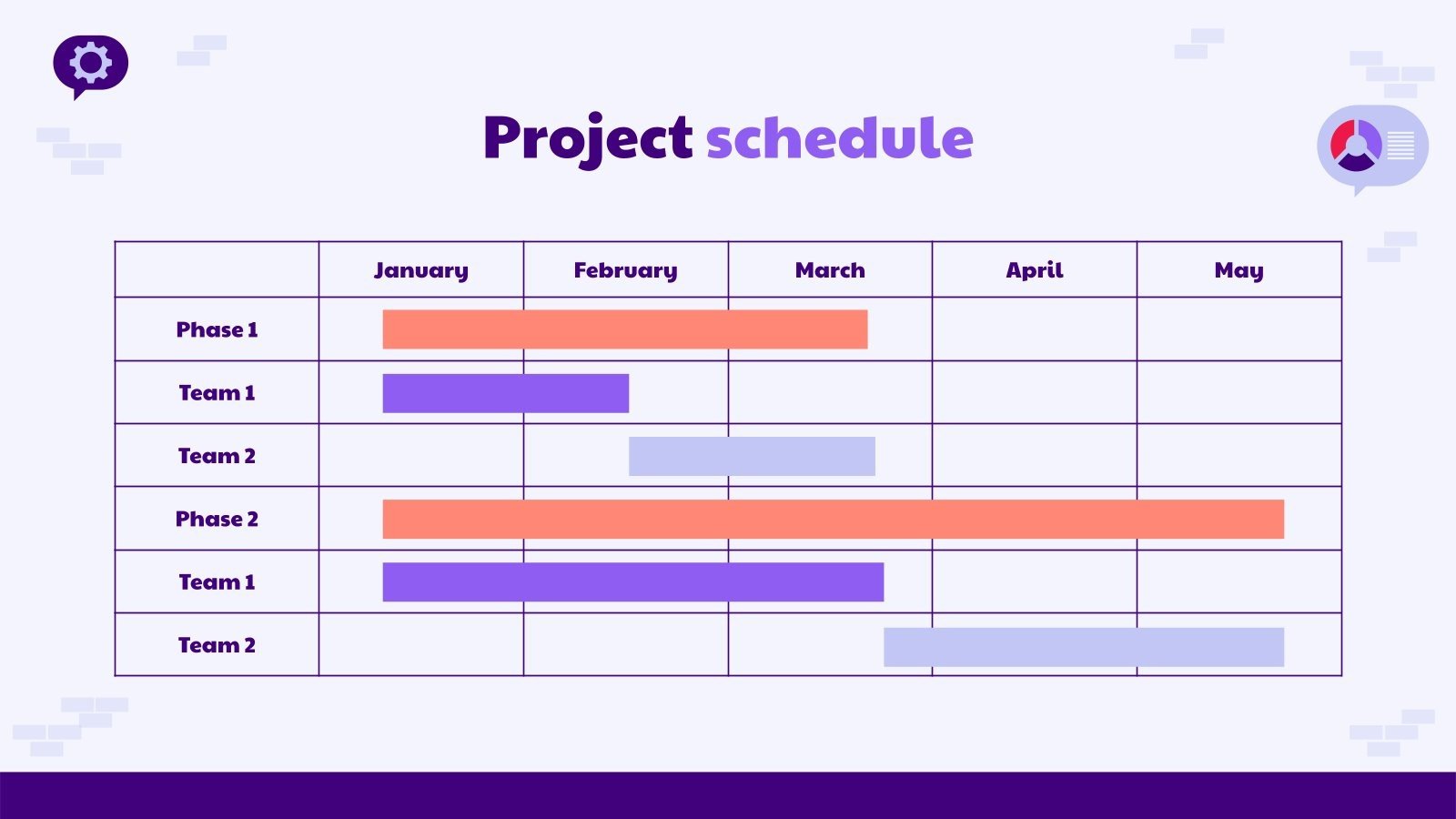 Project schedule

| | January | February | March | April | May |
|---|---|---|---|---|---|
| Phase 1 | | | | | |
| Team 1 | | | | | |
| Team 2 | | | | | |
| Phase 2 | | | | | |
| Team 1 | | | | | |
| Team 2 | | | | | |